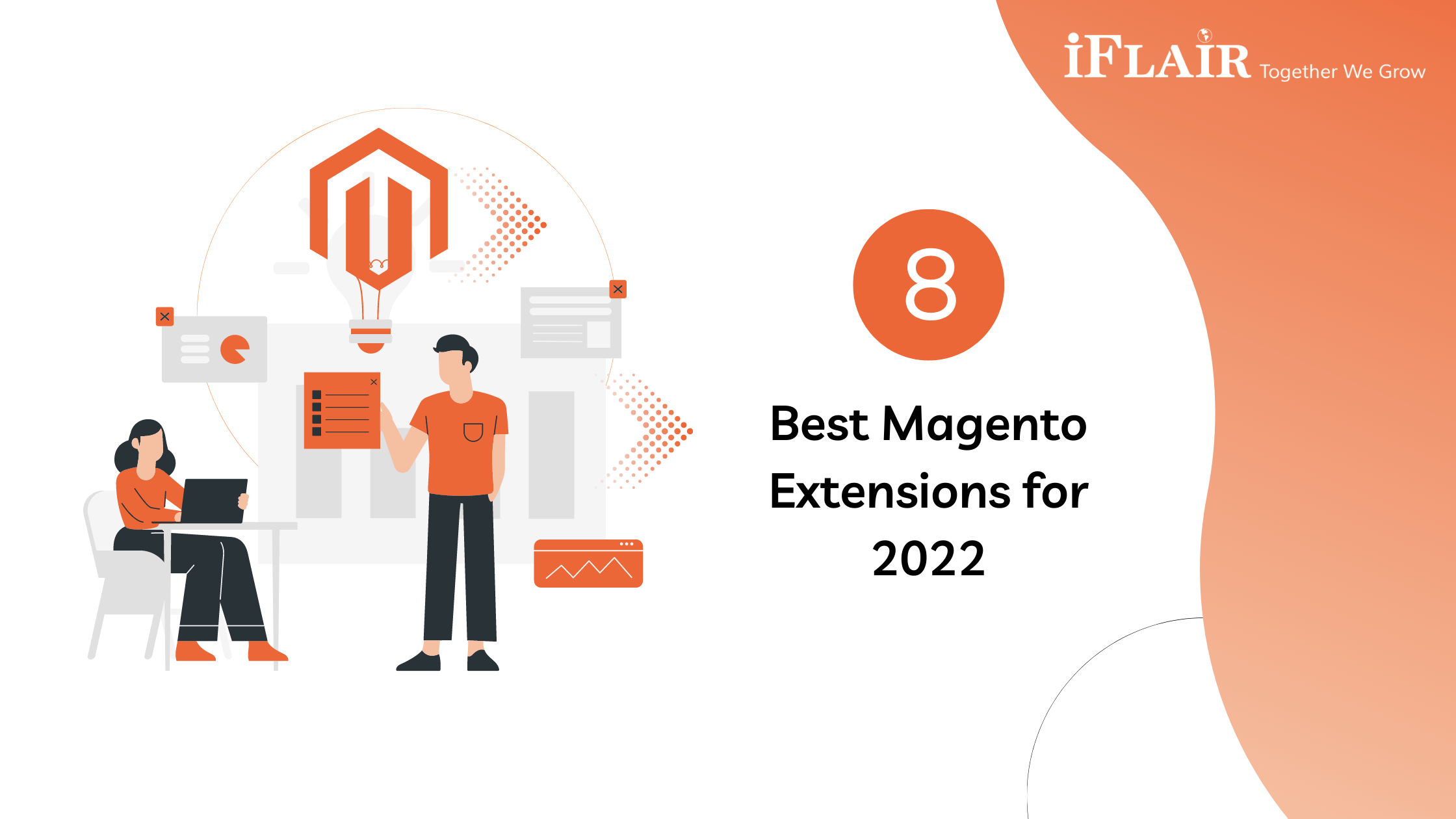 iFLAIR Together We Grow

8

Best Magento Extensions for 2022